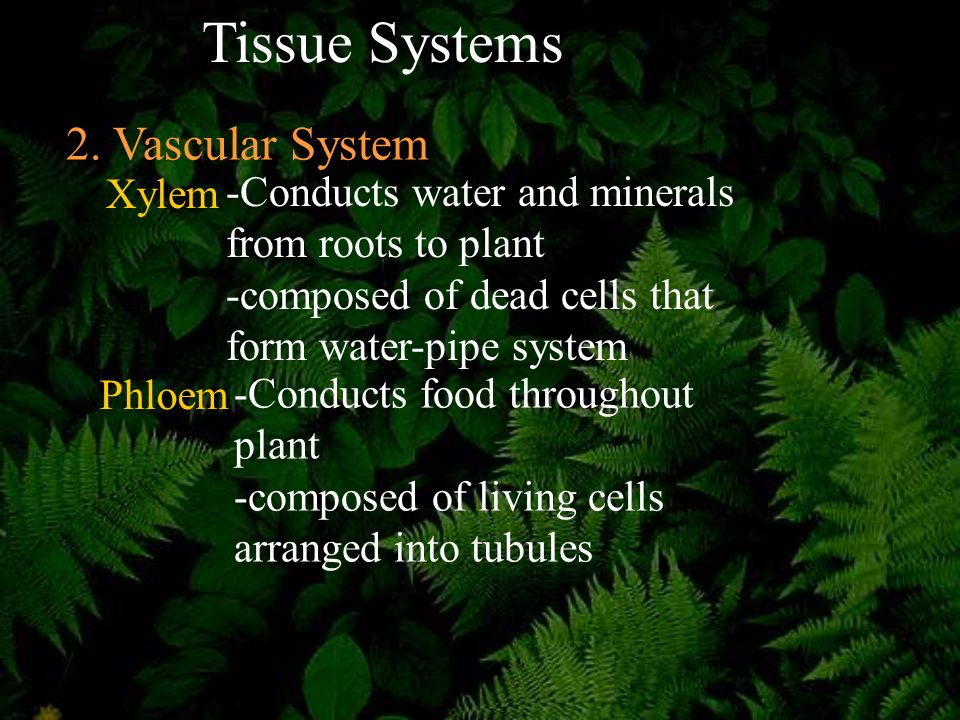 Tissue Systems

2. Vascular System

Xylem -Conducts water and minerals from roots to plant
-composed of dead cells that form water-pipe system

Phloem -Conducts food throughout plant
-composed of living cells arranged into tubules